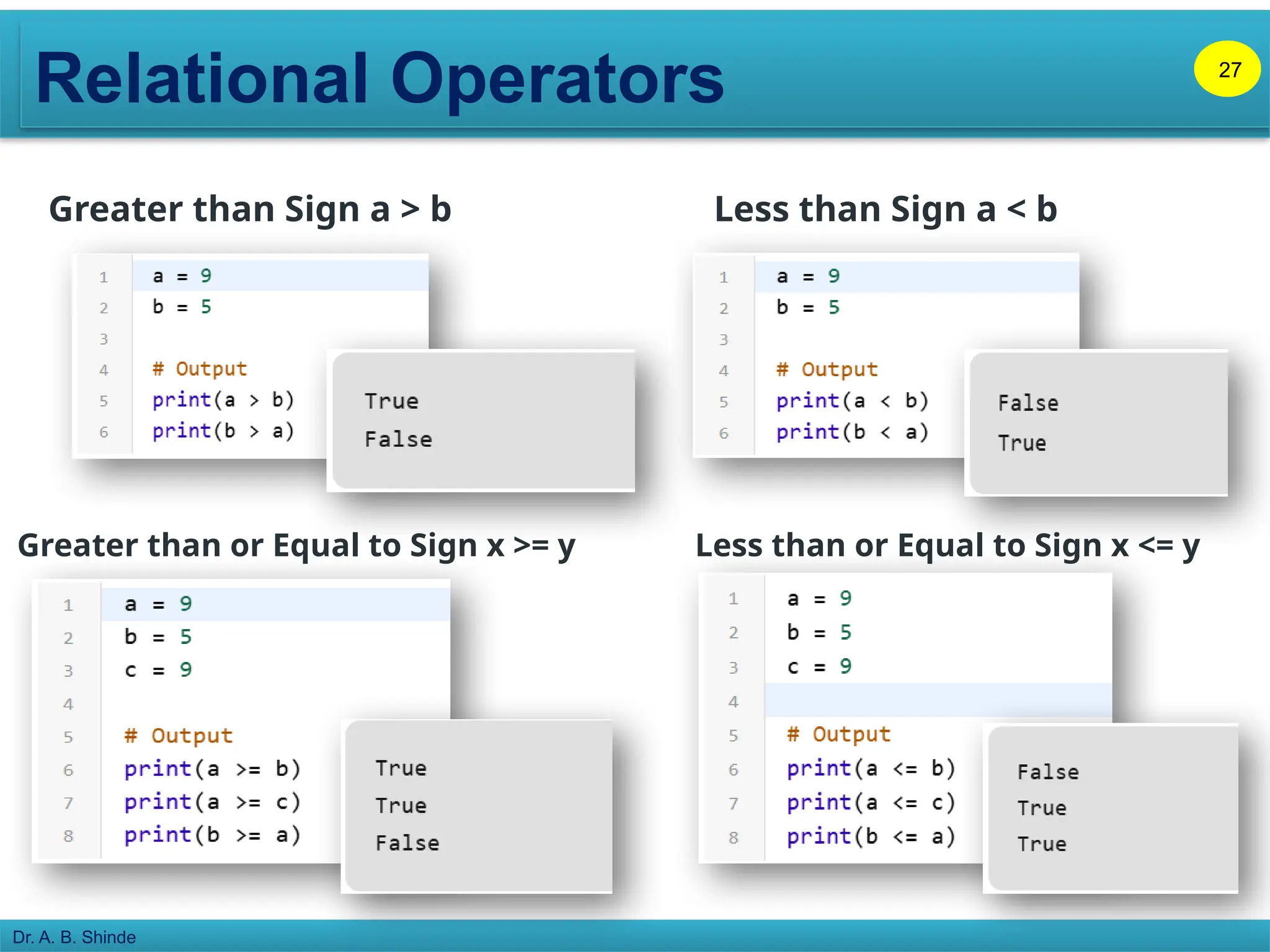 Relational Operators

27

Greater than Sign a > b

1 a = 9
2 b = 5
3
4 # Output
5 print(a > b)
6 print(b > a)

True
False

Less than Sign a < b

1 a = 9
2 b = 5
3
4 # Output
5 print(a < b)
6 print(b < a)

False
True

Greater than or Equal to Sign x >= y

1 a = 9
2 b = 5
3 c = 9
4
5 # Output
6 print(a >= b)
7 print(a >= c)
8 print(b >= a)

True
True
False

Less than or Equal to Sign x <= y

1 a = 9
2 b = 5
3 c = 9
4
5 # Output
6 print(a <= b)
7 print(a <= c)
8 print(b <= a)

False
True
True

Dr. A. B. Shinde